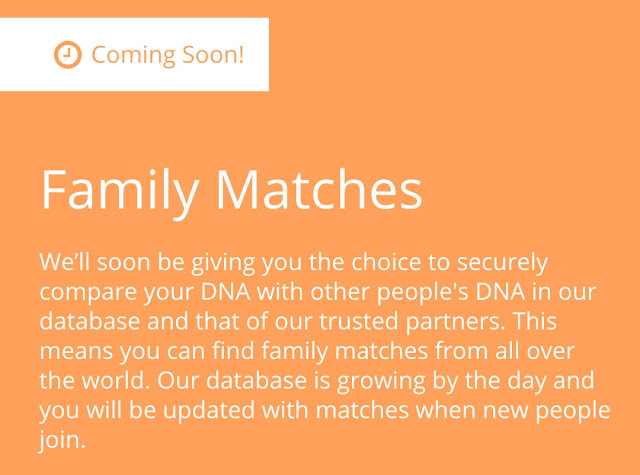 Coming Soon!

Family Matches

We’ll soon be giving you the choice to securely compare your DNA with other people's DNA in our database and that of our trusted partners. This means you can find family matches from all over the world. Our database is growing by the day and you will be updated with matches when new people join.